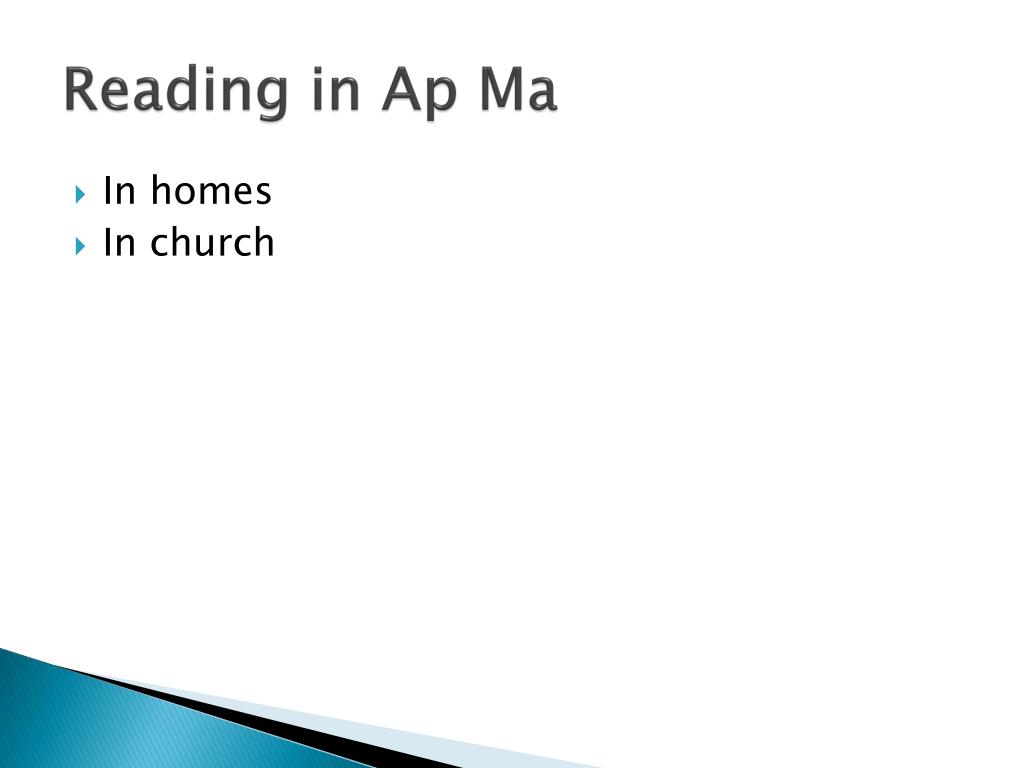 Reading in Ap Ma

In homes
In church